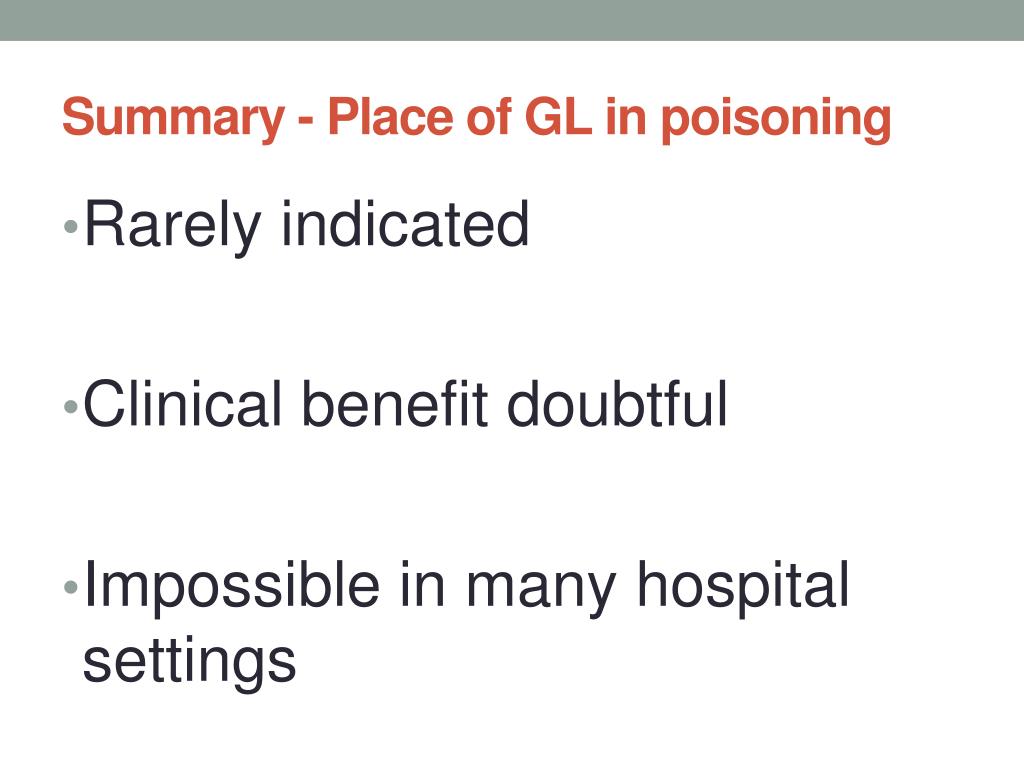 Summary - Place of GL in poisoning

• Rarely indicated

• Clinical benefit doubtful

• Impossible in many hospital settings